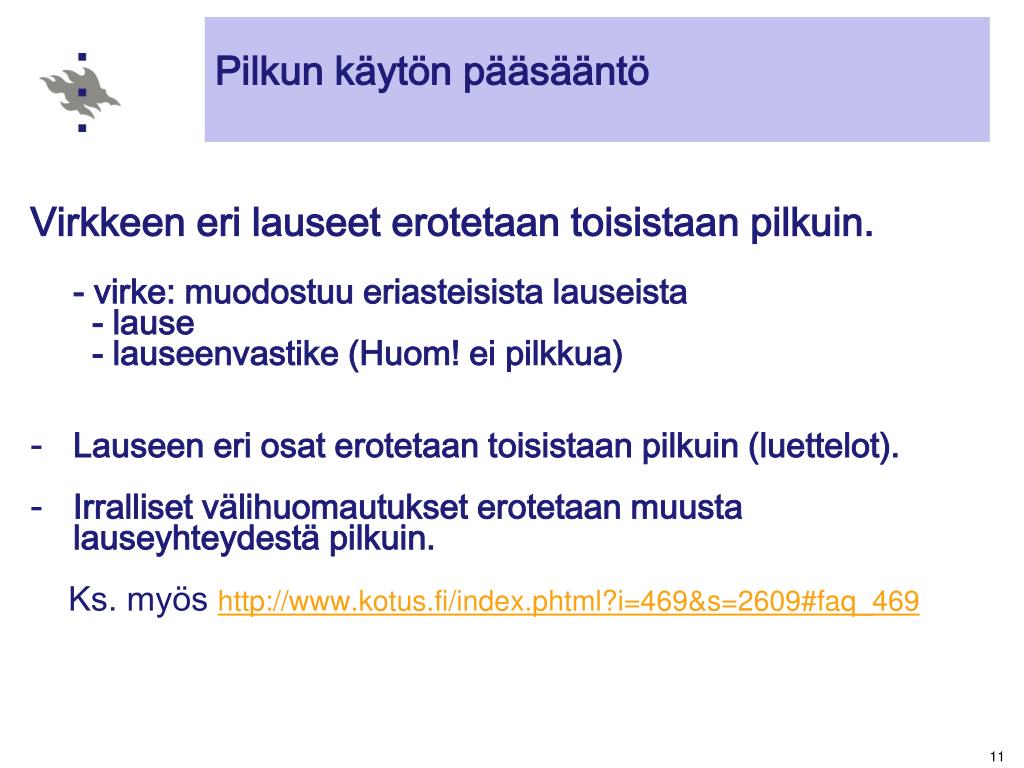 Pilkun käytön pääsääntö

Virkkeen eri lauseet erotetaan toisistaan pilkuin.

- virke: muodostuu eriasteisista lauseista
- lause
- lauseenvastike (Huom! ei pilkkua)

- Lauseen eri osat erotetaan toisistaan pilkuin (luettelot).

- Irralliset välihuomautukset erotetaan muusta lauseyhteydestä pilkuin.

Ks. myös http://www.kotus.fi/index.phtml?i=469&s=2609#faq_469

11